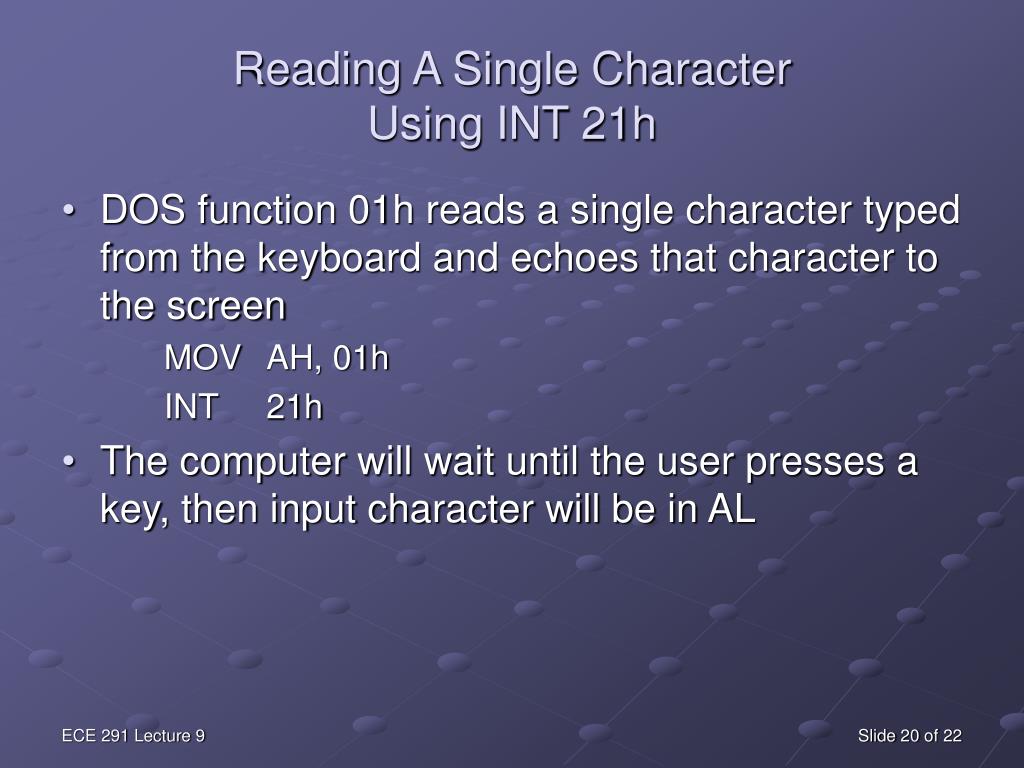 Reading A Single Character
Using INT 21h

• DOS function 01h reads a single character typed from the keyboard and echoes that character to the screen

MOV AH, 01h
INT 21h

• The computer will wait until the user presses a key, then input character will be in AL

ECE 291 Lecture 9

Slide 20 of 22